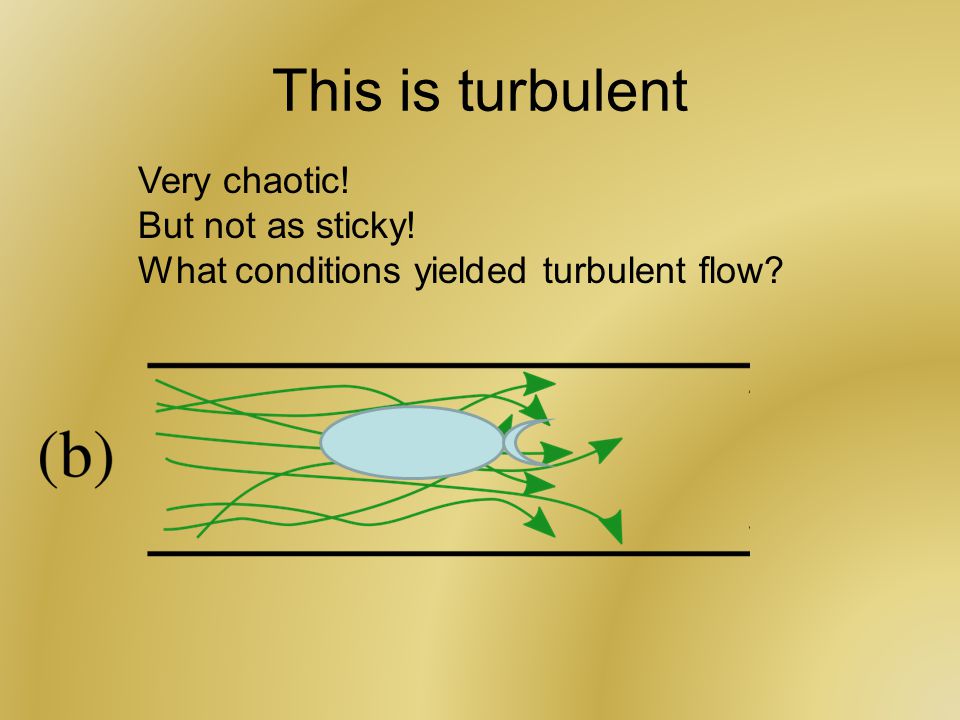 This is turbulent

Very chaotic!
But not as sticky!
What conditions yielded turbulent flow?

(b)